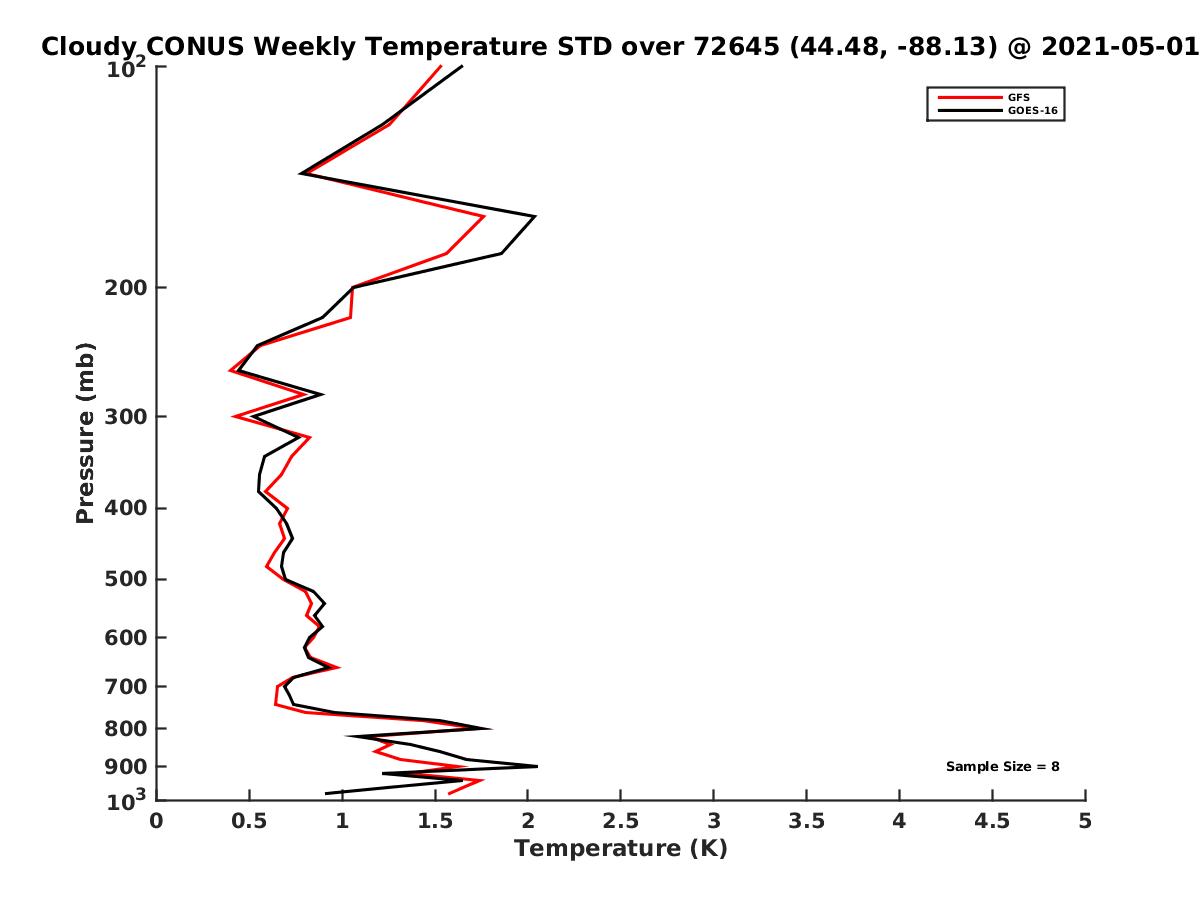 Cloudy CONUS Weekly Temperature STD over 72645 (44.48, -88.13) @ 2021-05-01

GFS
GOES-16

Pressure (mb)

$10^2$
200
300
400
500
600
700
800
900
$10^3$

Sample Size = 8

0
0.5
1
1.5
2
2.5
3
3.5
4
4.5
5

Temperature (K)